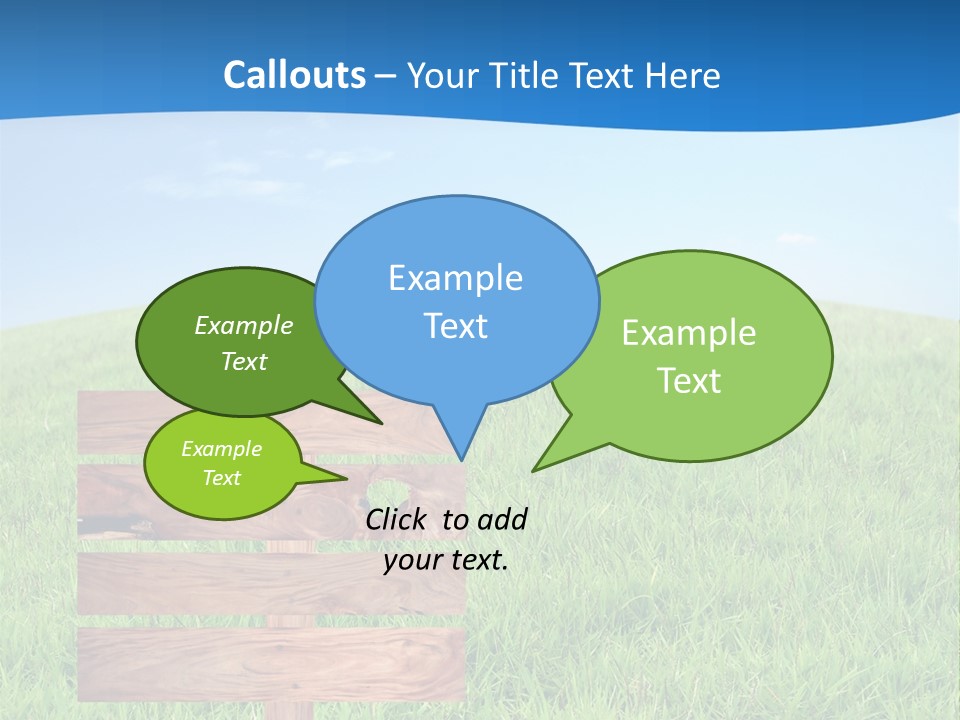 Callouts – Your Title Text Here

Example Text

Example Text

Example Text

Example Text

Click to add your text.